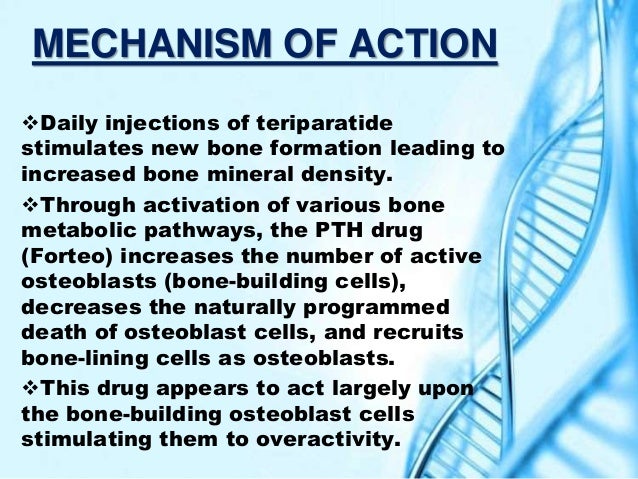 MECHANISM OF ACTION

❖Daily injections of teriparatide stimulates new bone formation leading to increased bone mineral density.

❖Through activation of various bone metabolic pathways, the PTH drug (Forteo) increases the number of active osteoblasts (bone-building cells), decreases the naturally programmed death of osteoblast cells, and recruits bone-lining cells as osteoblasts.

❖This drug appears to act largely upon the bone-building osteoblast cells stimulating them to overactivity.